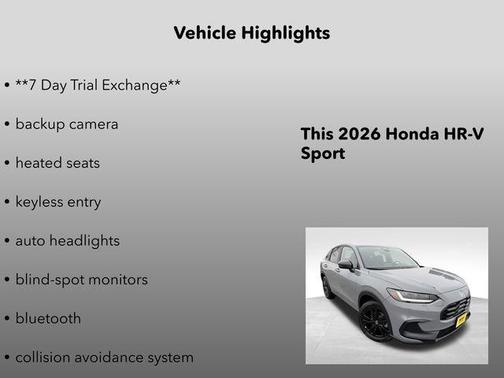 Vehicle Highlights

• **7 Day Trial Exchange**

• backup camera

• heated seats

• keyless entry

• auto headlights

• blind-spot monitors

• bluetooth

• collision avoidance system

This 2026 Honda HR-V Sport